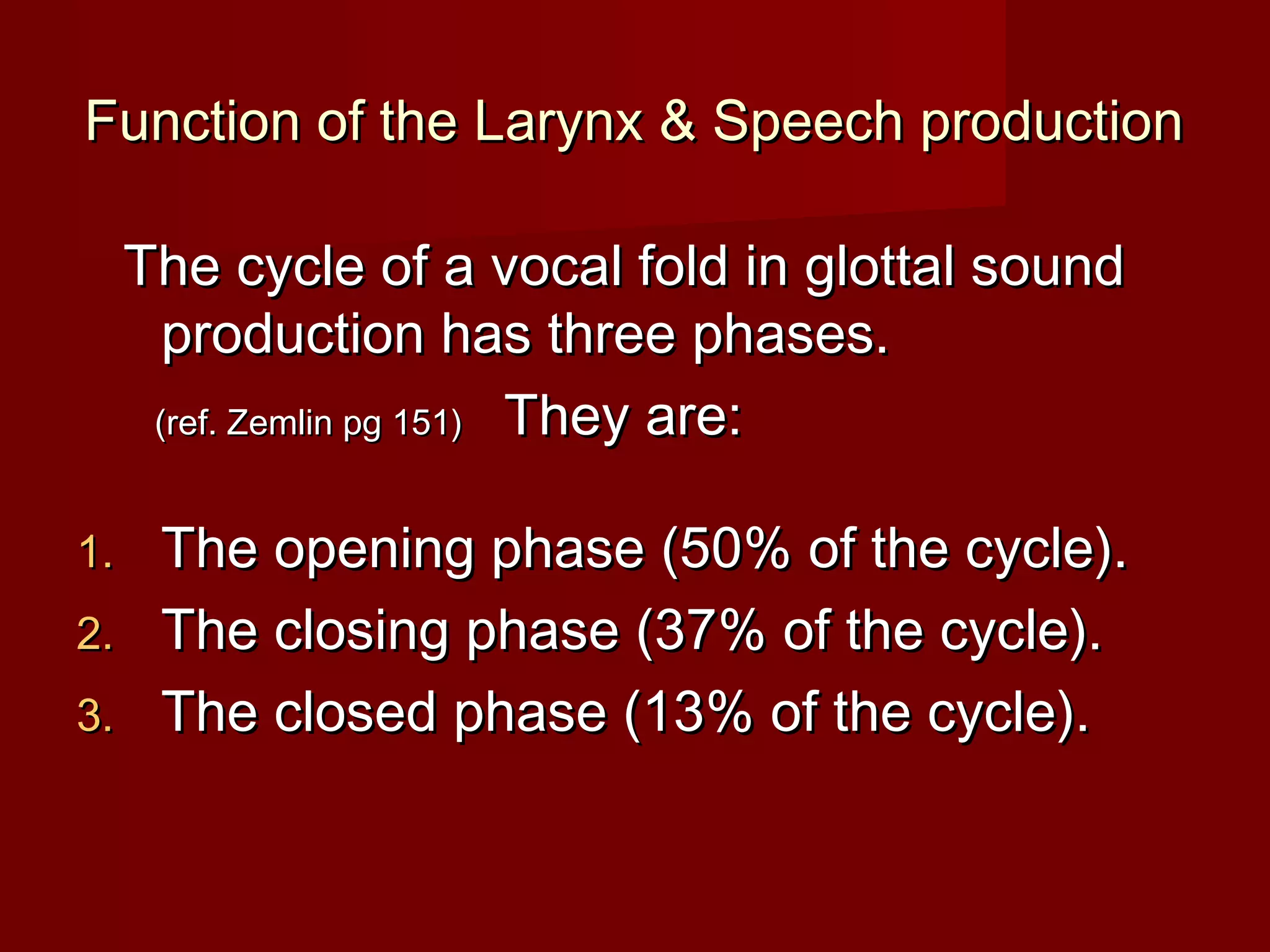 Function of the Larynx & Speech production

The cycle of a vocal fold in glottal sound production has three phases.

(ref. Zemlin pg 151) They are:

1. The opening phase (50% of the cycle).
2. The closing phase (37% of the cycle).
3. The closed phase (13% of the cycle).